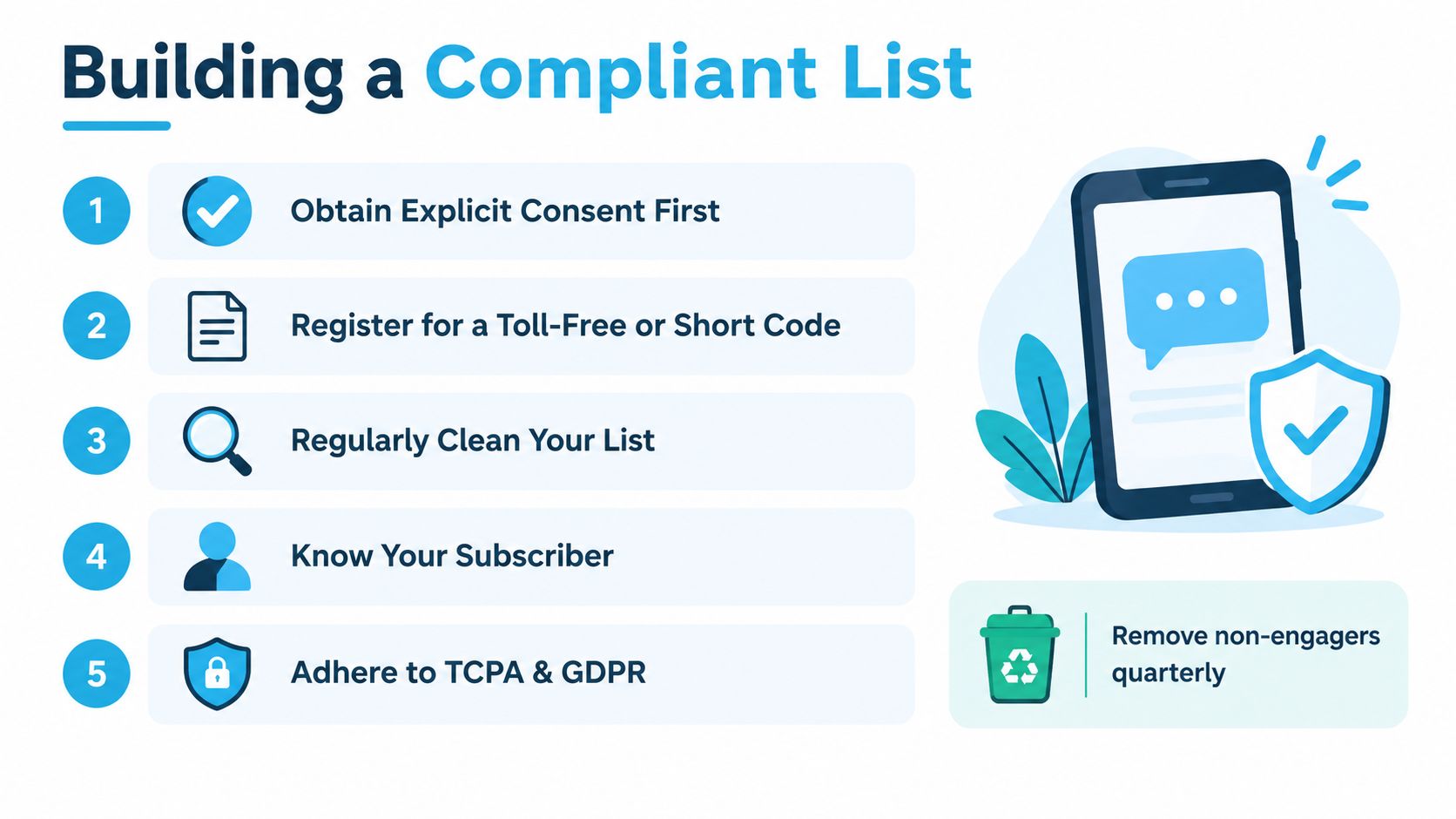 Building a Compliant List

1 Obtain Explicit Consent First

2 Register for a Toll-Free or Short Code

3 Regularly Clean Your List

4 Know Your Subscriber

5 Adhere to TCPA & GDPR

Remove non-engagers quarterly